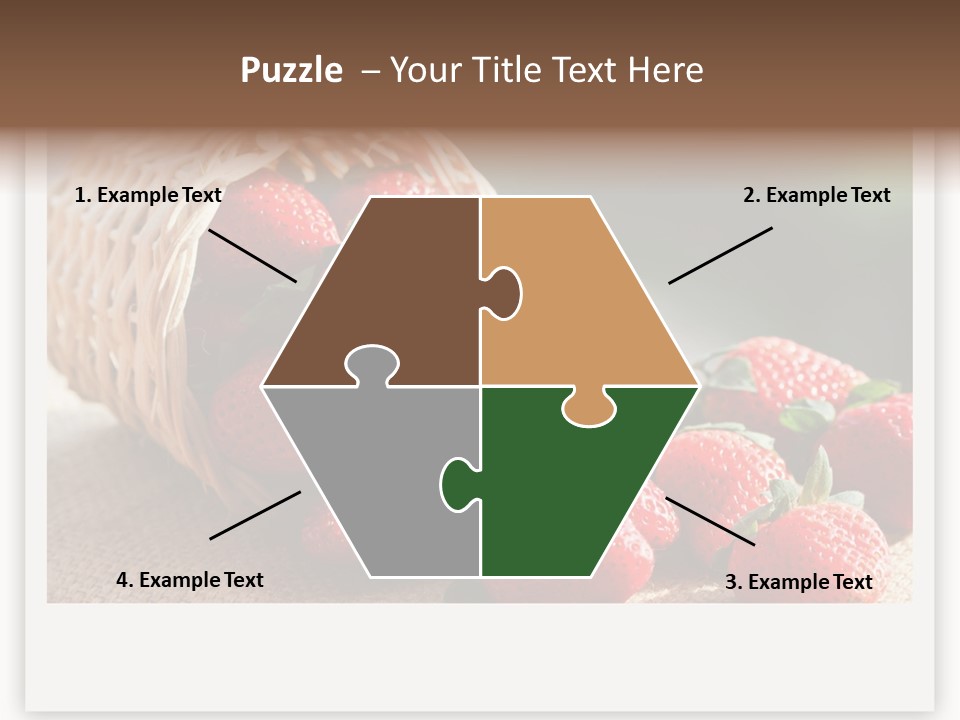 Puzzle – Your Title Text Here

1. Example Text

2. Example Text

4. Example Text

3. Example Text